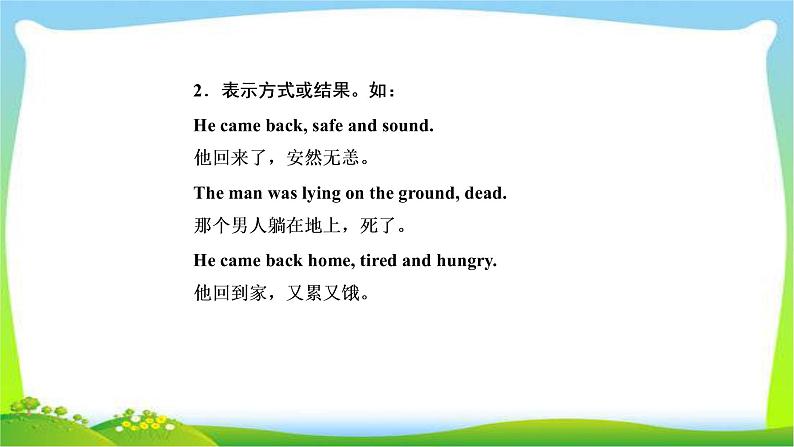 2．表示方式或结果。如：

He came back, safe and sound.

他回来了，安然无恙。

The man was lying on the ground, dead.

那个男人躺在地上，死了。

He came back home, tired and hungry.

他回到家，又累又饿。